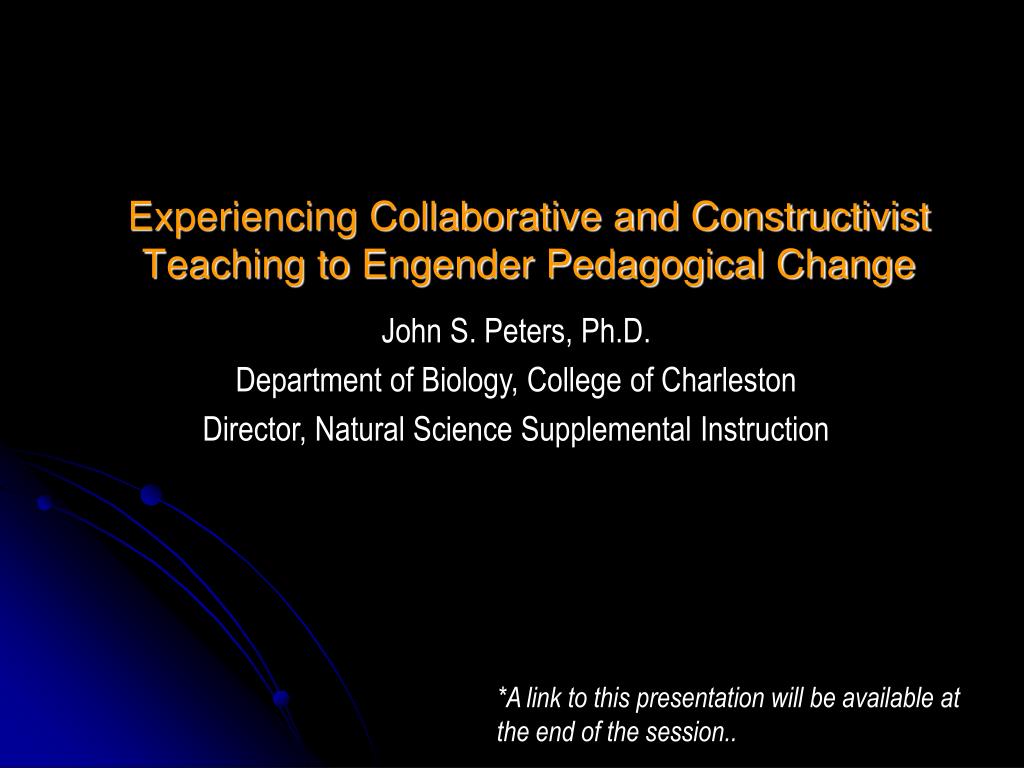 Experiencing Collaborative and Constructivist Teaching to Engender Pedagogical Change

John S. Peters, Ph.D.
Department of Biology, College of Charleston
Director, Natural Science Supplemental Instruction

*A link to this presentation will be available at the end of the session..